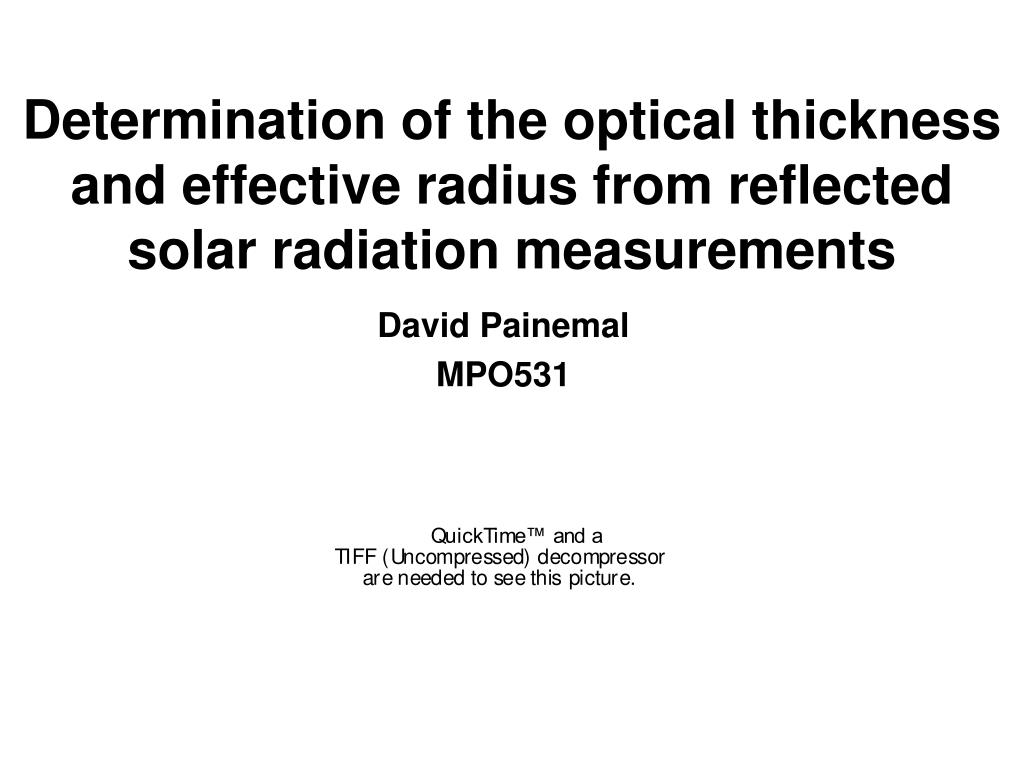 Determination of the optical thickness and effective radius from reflected solar radiation measurements

David Painemal

MPO531

QuickTime™ and a
TIFF (Uncompressed) decompressor
are needed to see this picture.